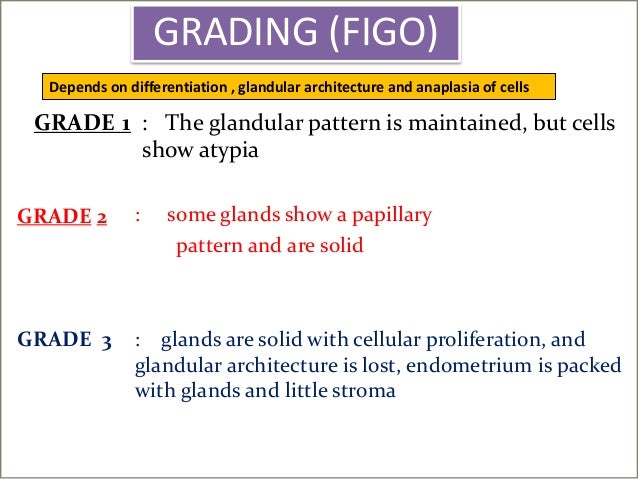 GRADING (FIGO)

Depends on differentiation , glandular architecture and anaplasia of cells

GRADE 1 : The glandular pattern is maintained, but cells show atypia

GRADE 2 : some glands show a papillary pattern and are solid

GRADE 3 : glands are solid with cellular proliferation, and glandular architecture is lost, endometrium is packed with glands and little stroma